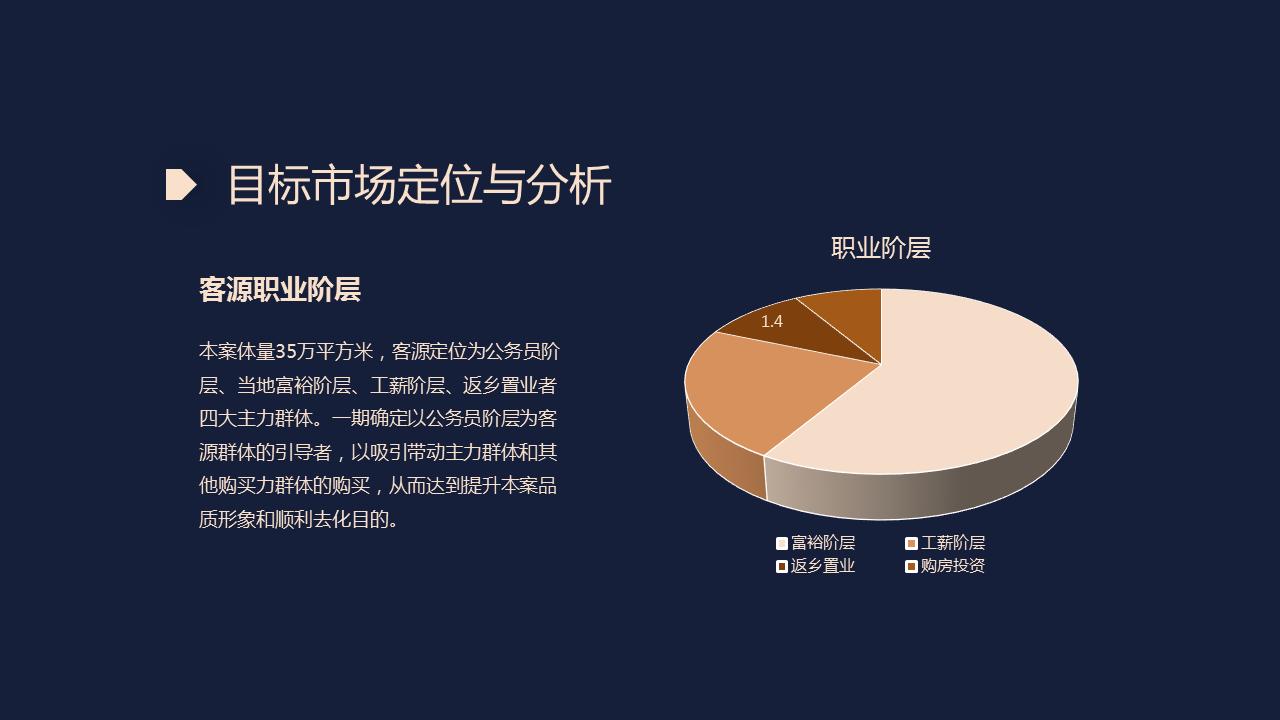 目标市场定位与分析

客源职业阶层

本案体量35万平方米，客源定位为公务员阶层、当地富裕阶层、工薪阶层、返乡置业者四大主力群体。一期确定以公务员阶层为客源群体的引导者，以吸引带动主力群体和其他购买力群体的购买，从而达到提升本案品质形象和顺利去化目的。

职业阶层

1.4

富裕阶层
工薪阶层
返乡置业
购房投资